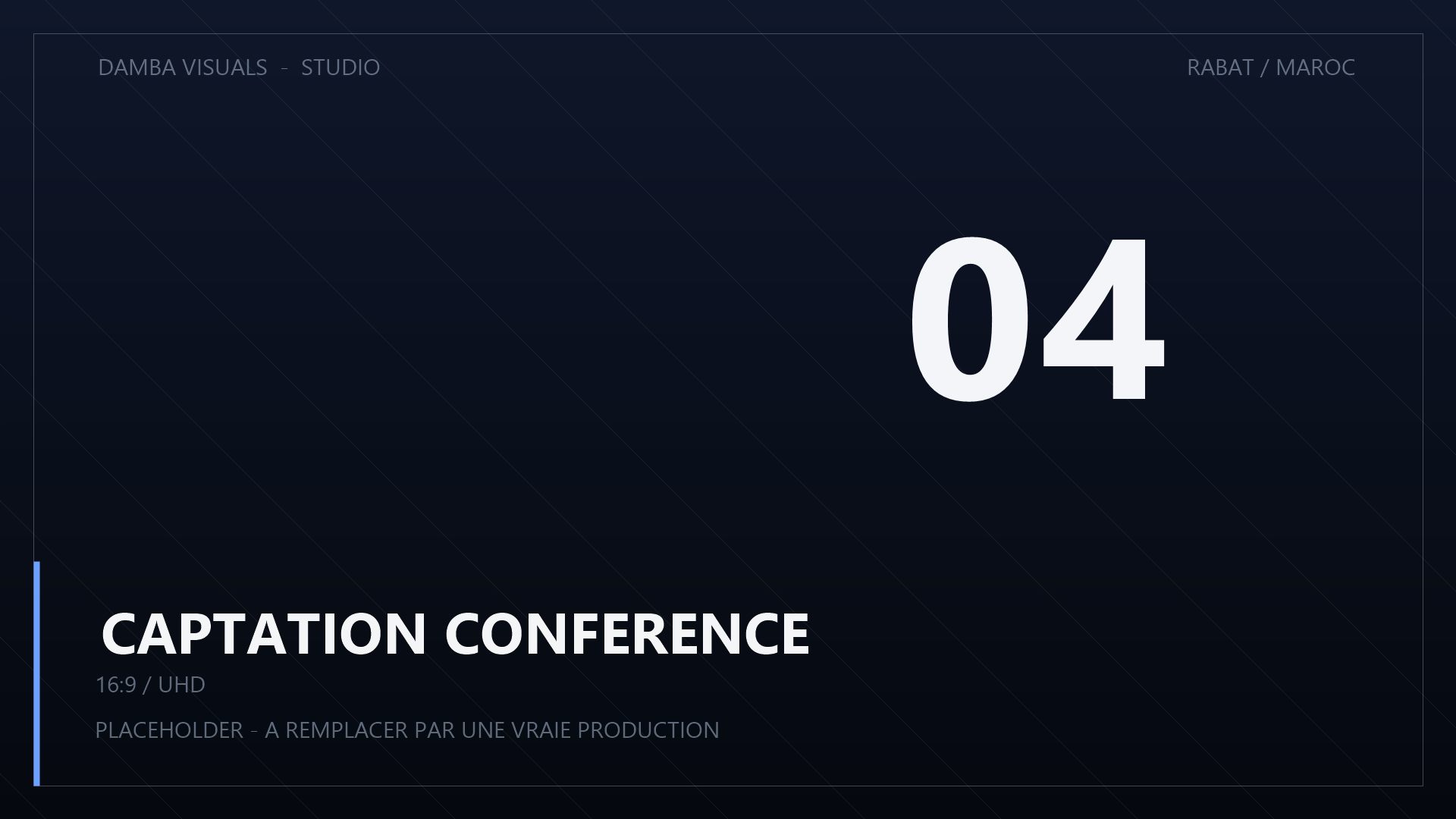 DAMBA VISUALS - STUDIO

RABAT / MAROC

04

CAPTATION CONFERENCE

16:9 / UHD

PLACEHOLDER - A REMPLACER PAR UNE VRAIE PRODUCTION